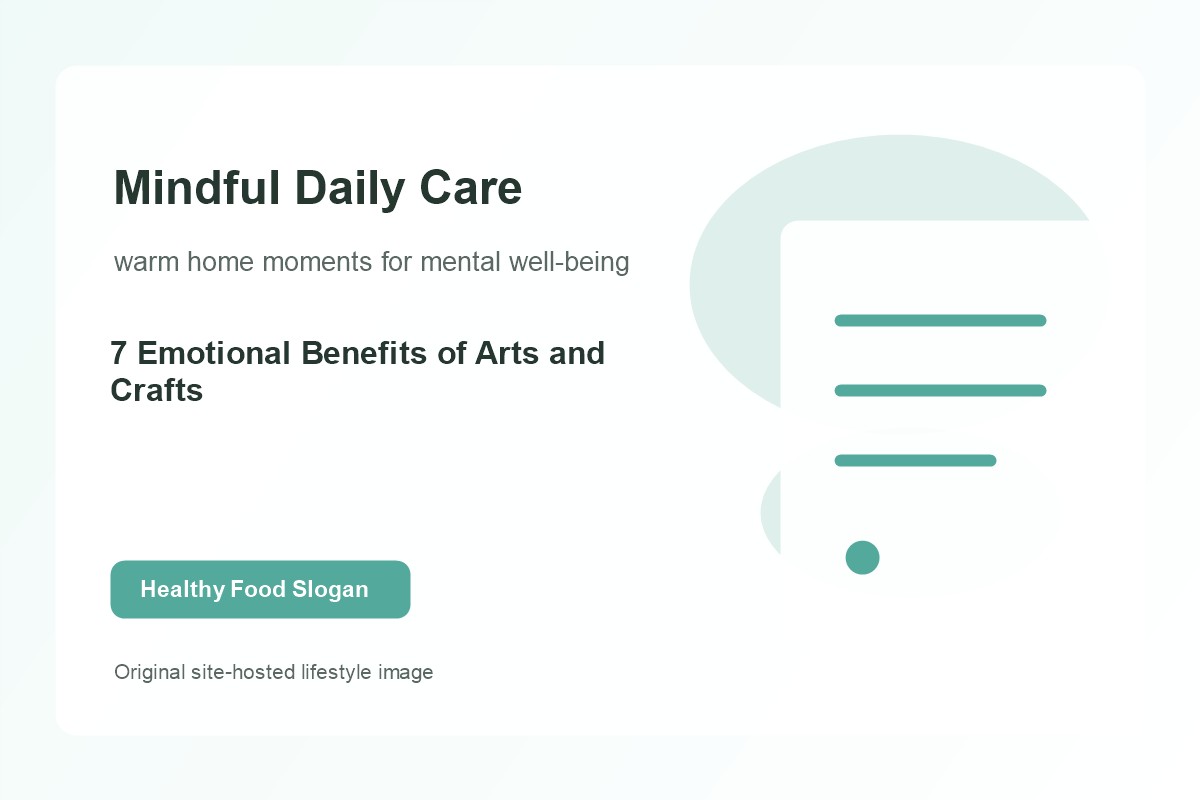 Mindful Daily Care

warm home moments for mental well-being

7 Emotional Benefits of Arts and Crafts

Healthy Food Slogan

Original site-hosted lifestyle image